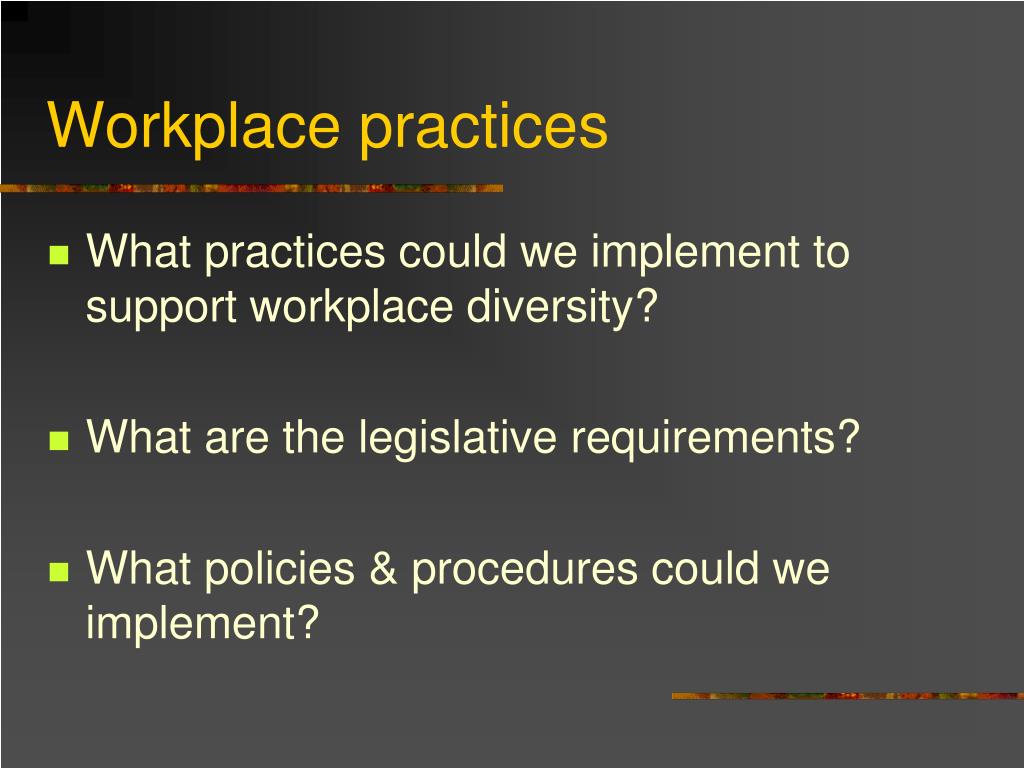 Workplace practices

What practices could we implement to support workplace diversity?

What are the legislative requirements?

What policies & procedures could we implement?